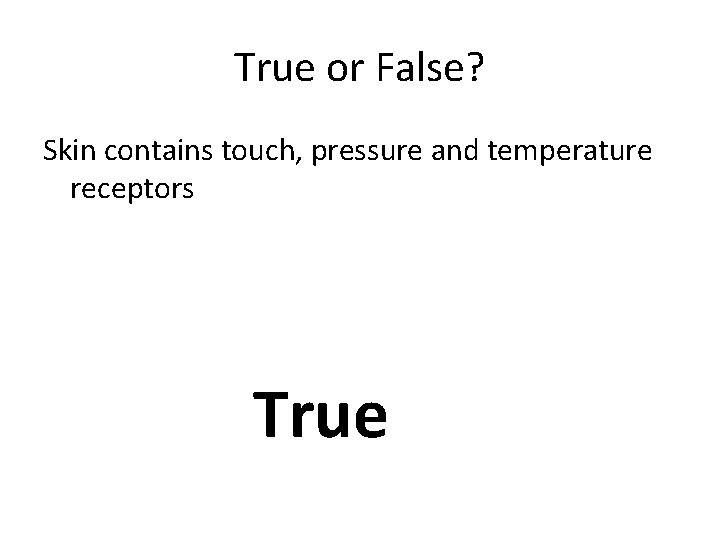 True or False?

Skin contains touch, pressure and temperature receptors

True